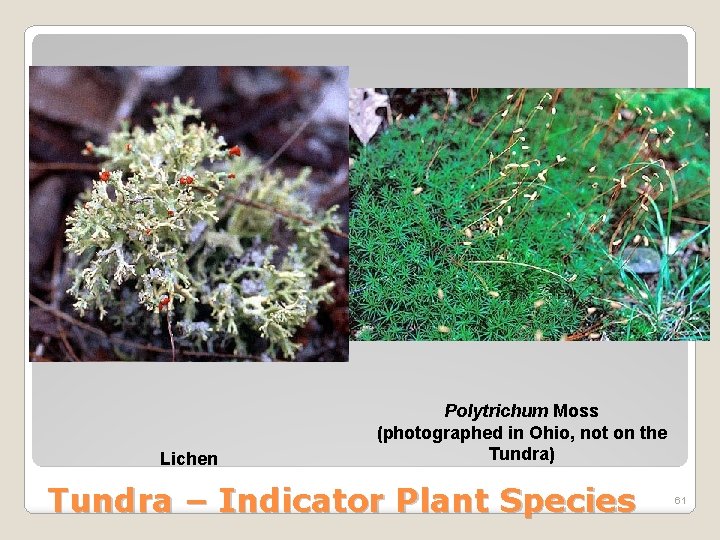 Lichen

Polytrichum Moss (photographed in Ohio, not on the Tundra)

Tundra – Indicator Plant Species

61